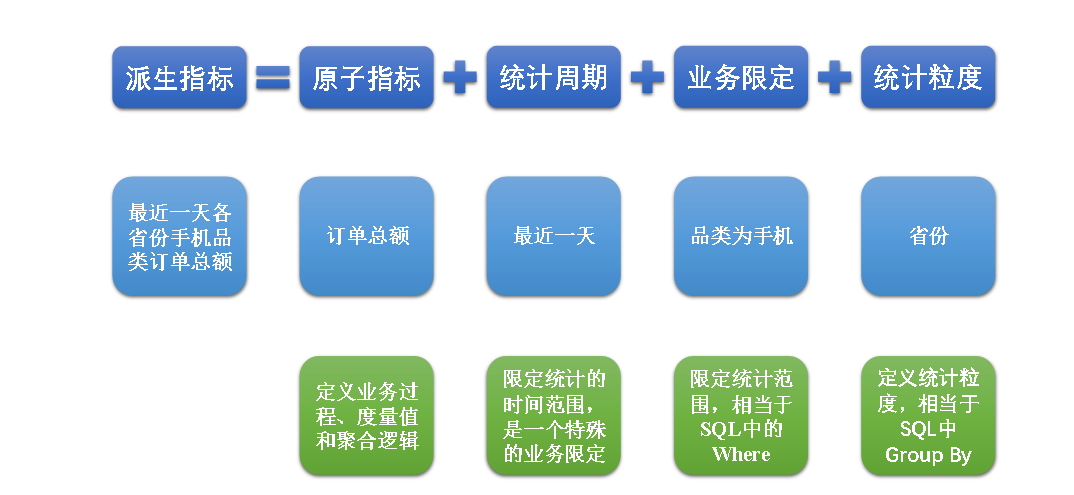 派生指标 = 原子指标 + 统计周期 + 业务限定 + 统计粒度

最近一天各省份手机品类订单总额

订单总额

最近一天

品类为手机

省份

定义业务过程、度量值和聚合逻辑

限定统计的时间范围，是一个特殊的业务限定

限定统计范围，相当于SQL中的Where

定义统计粒度，相当于SQL中Group By